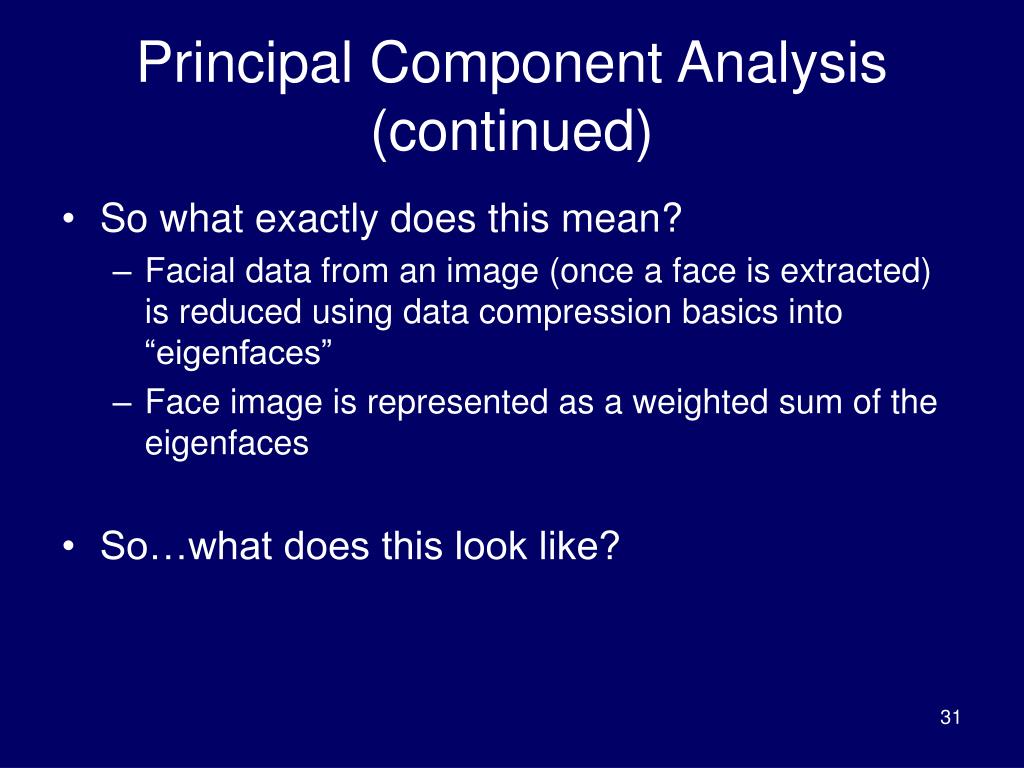 Principal Component Analysis (continued)

• So what exactly does this mean?
– Facial data from an image (once a face is extracted) is reduced using data compression basics into “eigenfaces”
– Face image is represented as a weighted sum of the eigenfaces

• So…what does this look like?

31